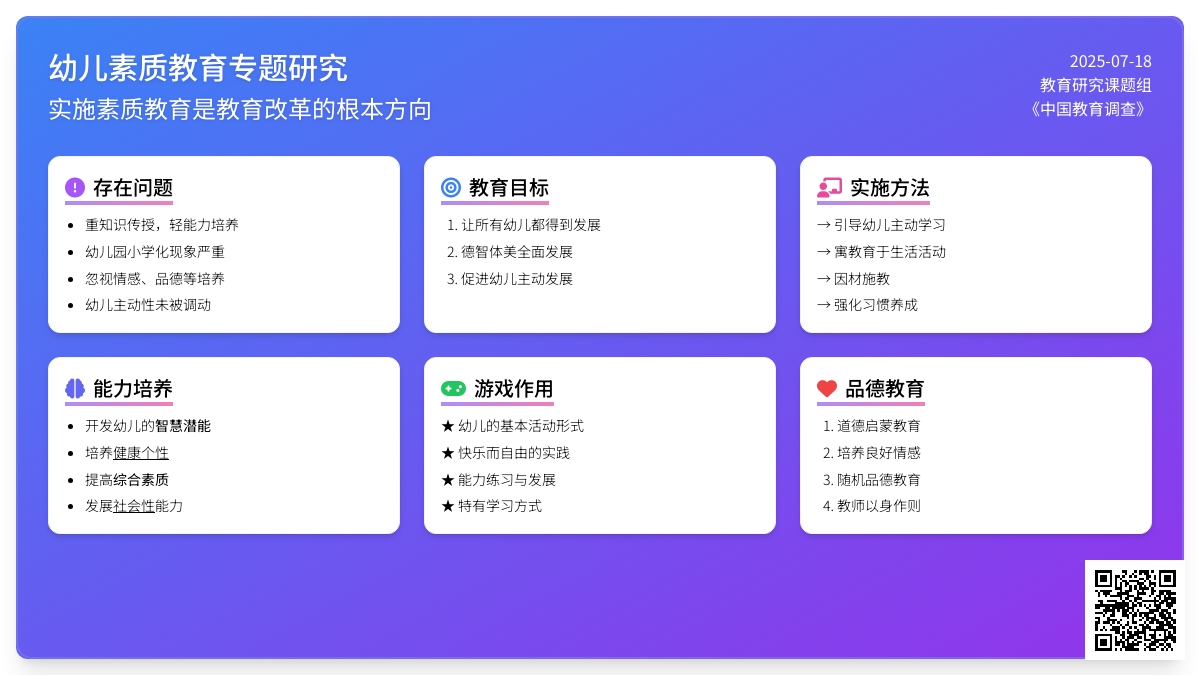 幼儿素质教育专题研究
实施素质教育是教育改革的根本方向

2025-07-18
教育研究课题组
《中国教育调查》

存在问题
- 重知识传授，轻能力培养
- 幼儿园小学化现象严重
- 忽视情感、品德等培养
- 幼儿主动性未被调动

教育目标
1. 让所有幼儿都得到发展
2. 德智体美全面发展
3. 促进幼儿主动发展

实施方法
→ 引导幼儿主动学习
→ 寓教育于生活活动
→ 因材施教
→ 强化习惯养成

能力培养
- 开发幼儿的智慧潜能
- 培养健康个性
- 提高综合素质
- 发展社会性能力

游戏作用
★ 幼儿的基本活动形式
★ 快乐而自由的实践
★ 能力练习与发展
★ 特有学习方式

品德教育
1. 道德启蒙教育
2. 培养良好情感
3. 随机品德教育
4. 教师以身作则